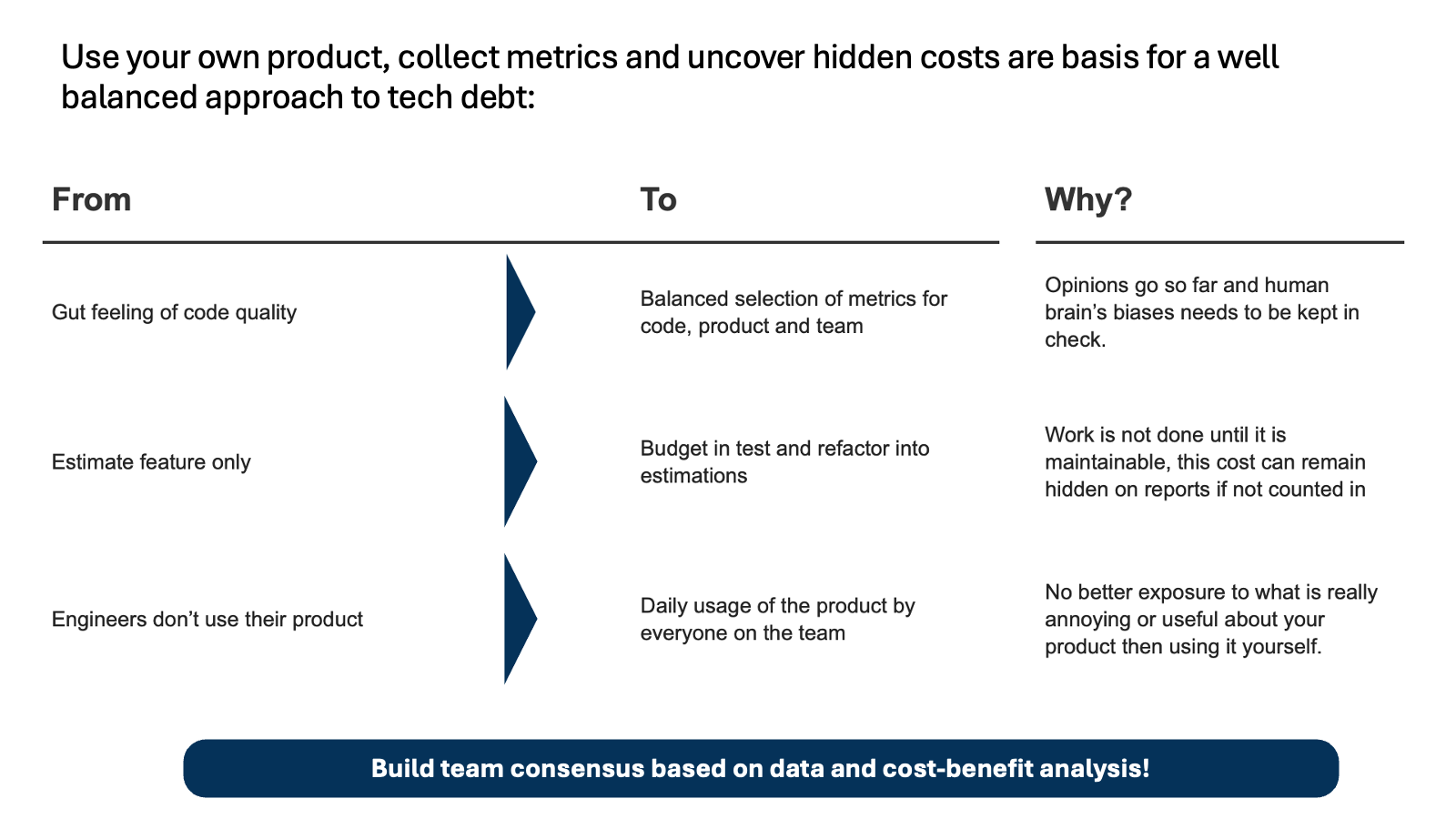 Use your own product, collect metrics and uncover hidden costs are basis for a well balanced approach to tech debt:

| From | To | Why? |
|---|---|---|
| Gut feeling of code quality | Balanced selection of metrics for code, product and team | Opinions go so far and human brain's biases needs to be kept in check. |
| Estimate feature only | Budget in test and refactor into estimations | Work is not done until it is maintainable, this cost can remain hidden on reports if not counted in |
| Engineers don't use their product | Daily usage of the product by everyone on the team | No better exposure to what is really annoying or useful about your product then using it yourself. |

Build team consensus based on data and cost-benefit analysis!